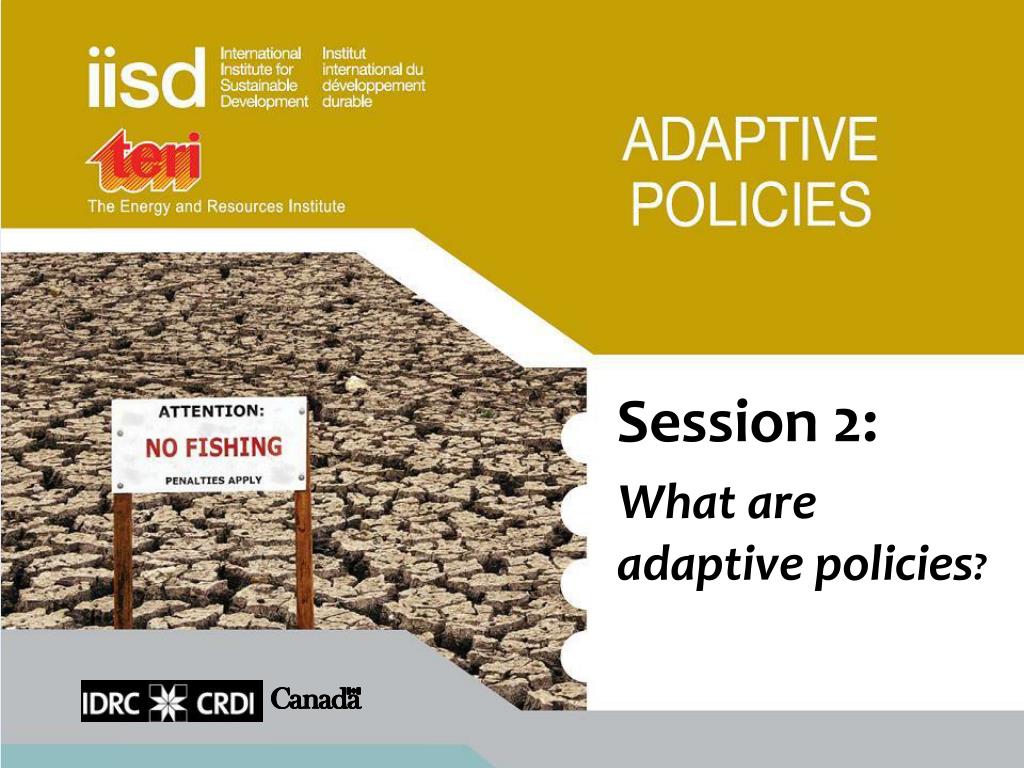 iisd International Institute for Sustainable Development
Institut international du développement durable

teri
The Energy and Resources Institute

ADAPTIVE POLICIES

ATTENTION:
NO FISHING
PENALTIES APPLY

Session 2:
What are adaptive policies?

IDRC CRDI Canada